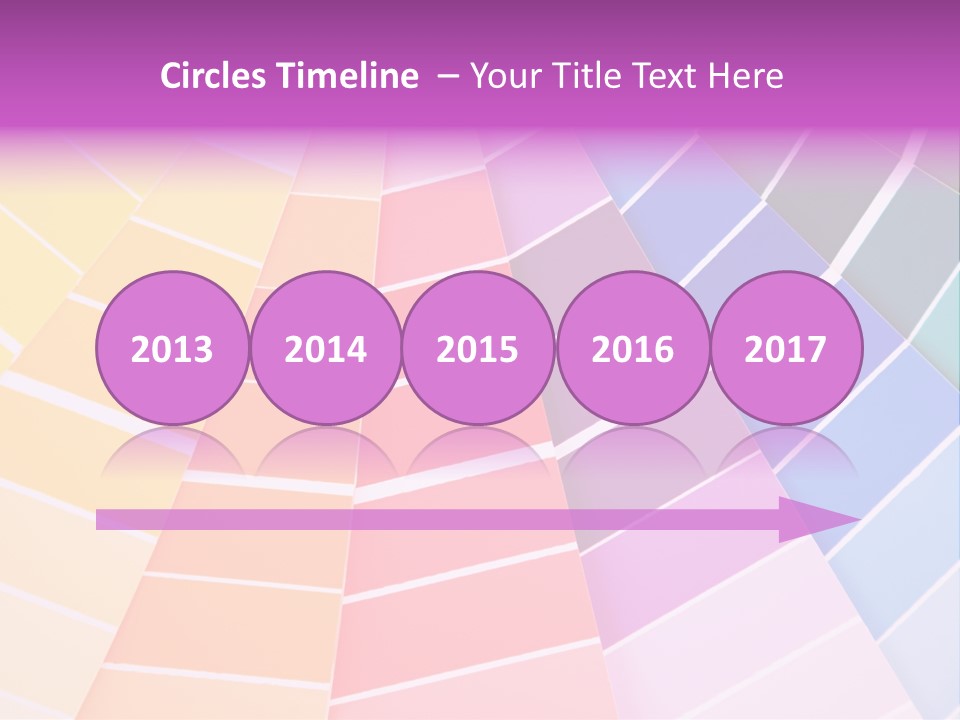 Circles Timeline – Your Title Text Here

2013

2014

2015

2016

2017